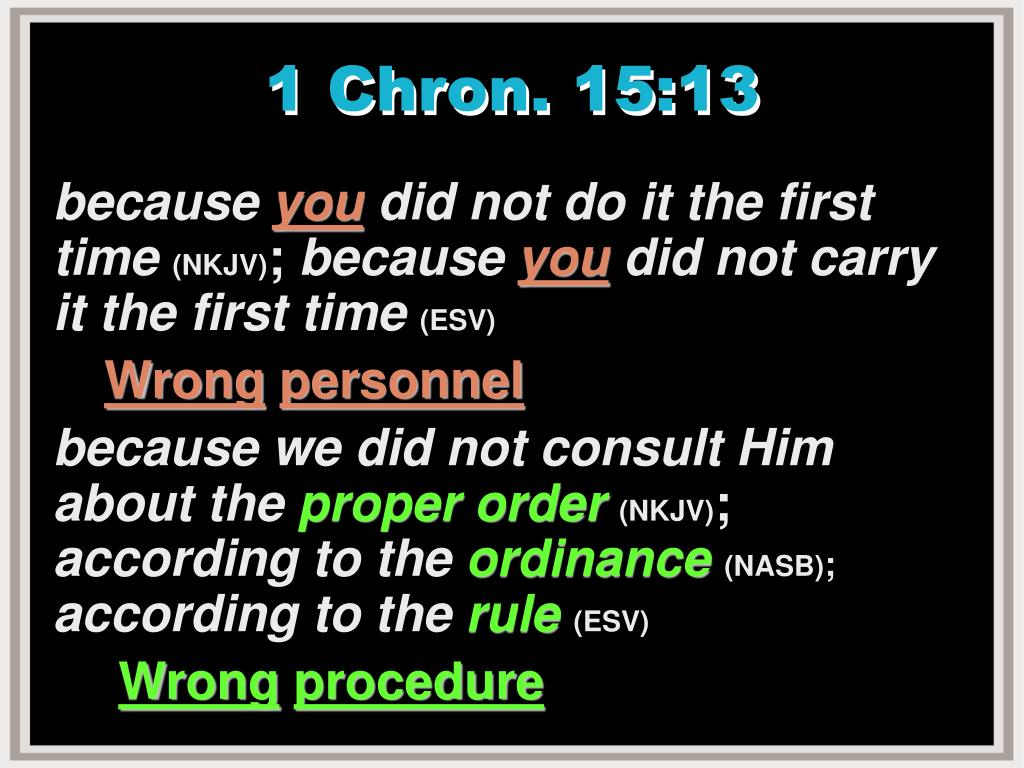 1 Chron. 15:13

because you did not do it the first time (NKJV); because you did not carry it the first time (ESV)

Wrong personnel

because we did not consult Him about the proper order (NKJV); according to the ordinance (NASB); according to the rule (ESV)

Wrong procedure